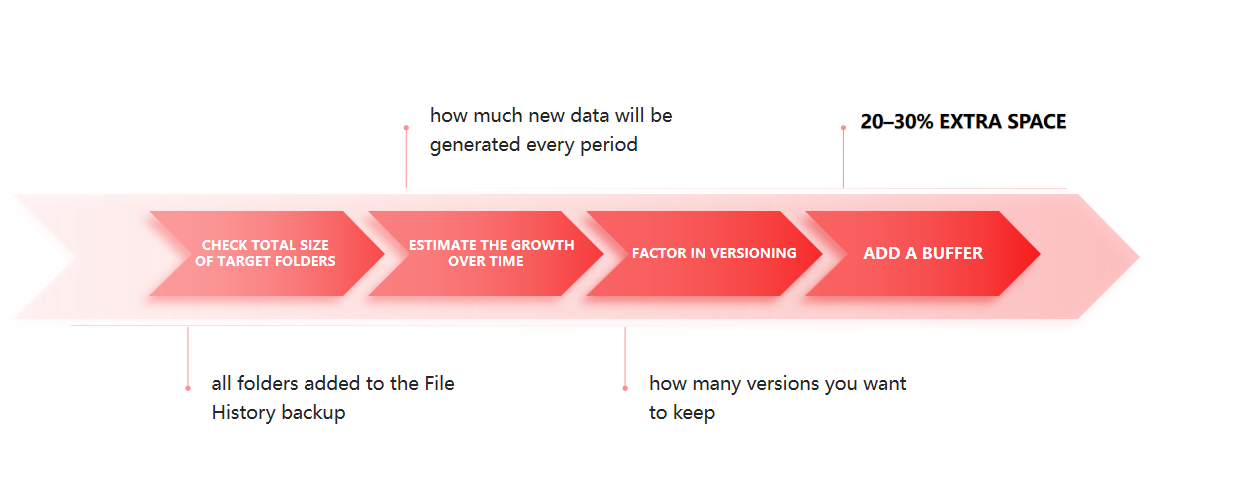 how much new data will be generated every period

20–30% EXTRA SPACE

CHECK TOTAL SIZE OF TARGET FOLDERS

ESTIMATE THE GROWTH OVER TIME

FACTOR IN VERSIONING

ADD A BUFFER

all folders added to the File History backup

how many versions you want to keep